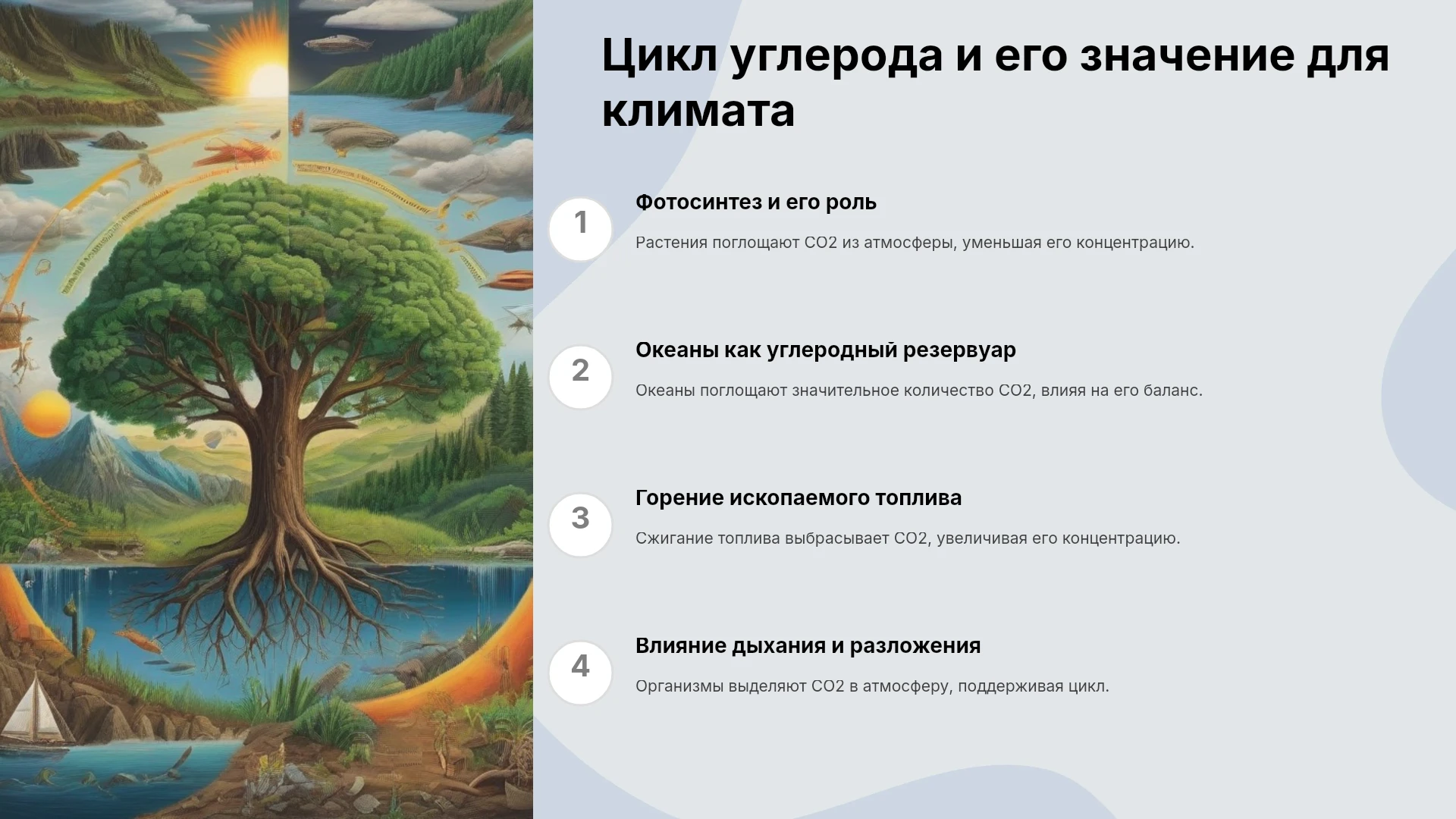 Цикл углерода и его значение для климата

1

Фотосинтез и его роль

Растения поглощают CO2 из атмосферы, уменьшая его концентрацию.

2

Океаны как углеродный резервуар

Океаны поглощают значительное количество CO2, влияя на его баланс.

3

Горение ископаемого топлива

Сжигание топлива выбрасывает CO2, увеличивая его концентрацию.

4

Влияние дыхания и разложения

Организмы выделяют CO2 в атмосферу, поддерживая цикл.